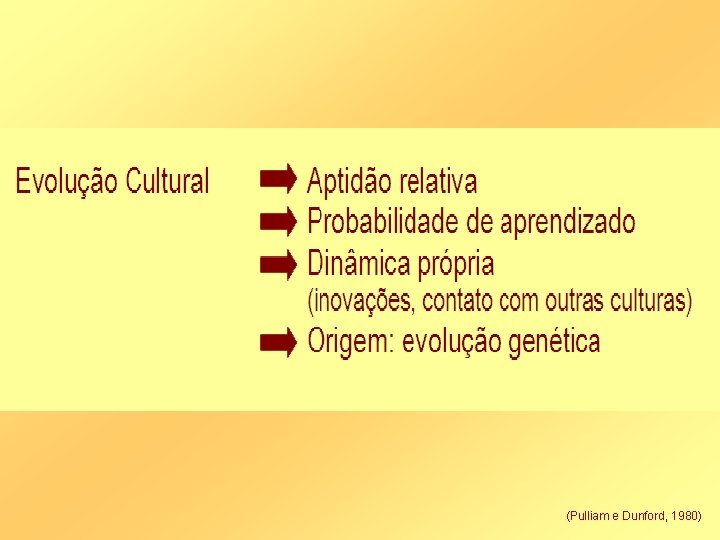 Evolução Cultural

Aptidão relativa
Probabilidade de aprendizado
Dinâmica própria
(inovações, contato com outras culturas)
Origem: evolução genética

(Pulliam e Dunford, 1980)